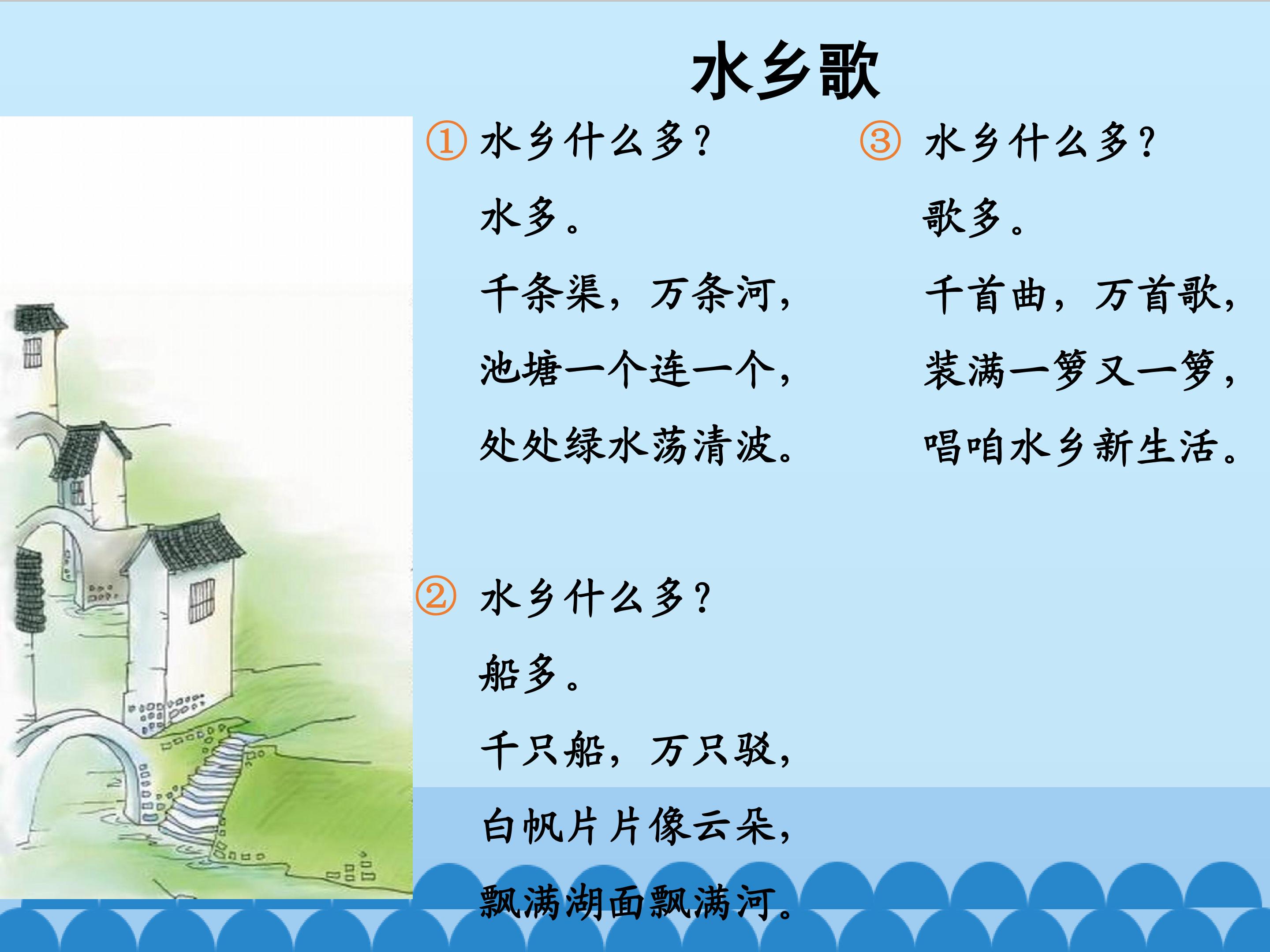 水乡歌

①水乡什么多？
水多。
千条渠，万条河，
池塘一个连一个，
处处绿水荡清波。

②水乡什么多？
船多。
千只船，万只驳，
白帆片片像云朵，
飘满湖面飘满河。

③水乡什么多？
歌多。
千首曲，万首歌，
装满一箩又一箩，
唱咱水乡新生活。